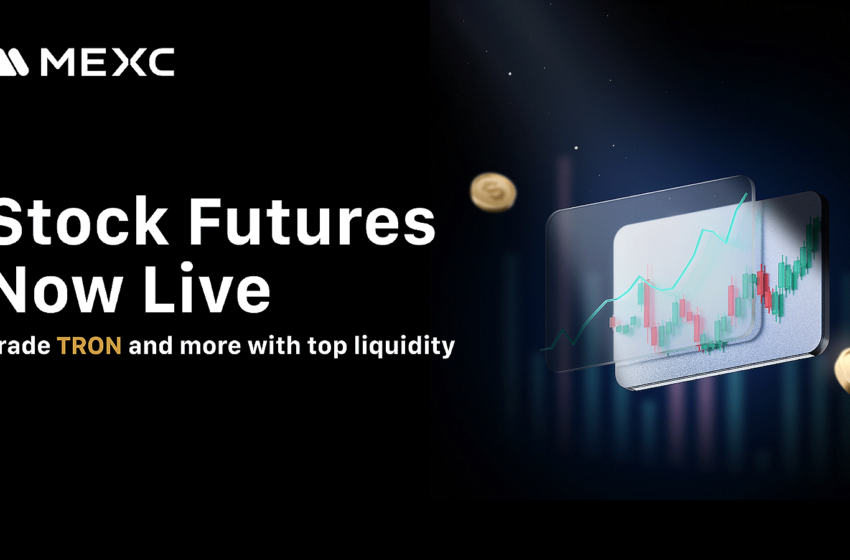 MEXC

Stock Futures Now Live

rade TRON and more with top liquidity